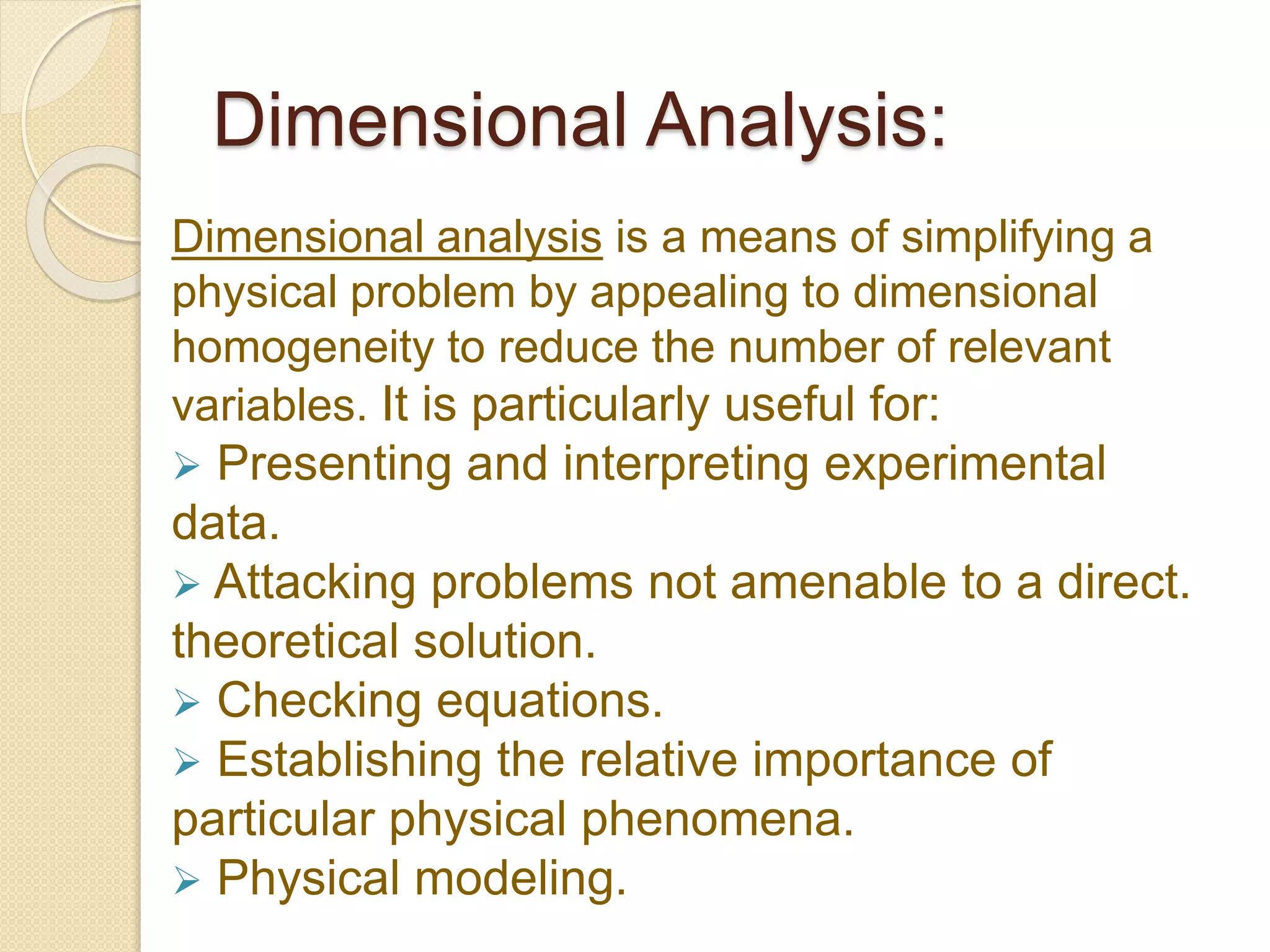 Dimensional Analysis:

Dimensional analysis is a means of simplifying a physical problem by appealing to dimensional homogeneity to reduce the number of relevant variables. It is particularly useful for:

➢ Presenting and interpreting experimental data.

➢ Attacking problems not amenable to a direct. theoretical solution.

➢ Checking equations.

➢ Establishing the relative importance of particular physical phenomena.

➢ Physical modeling.